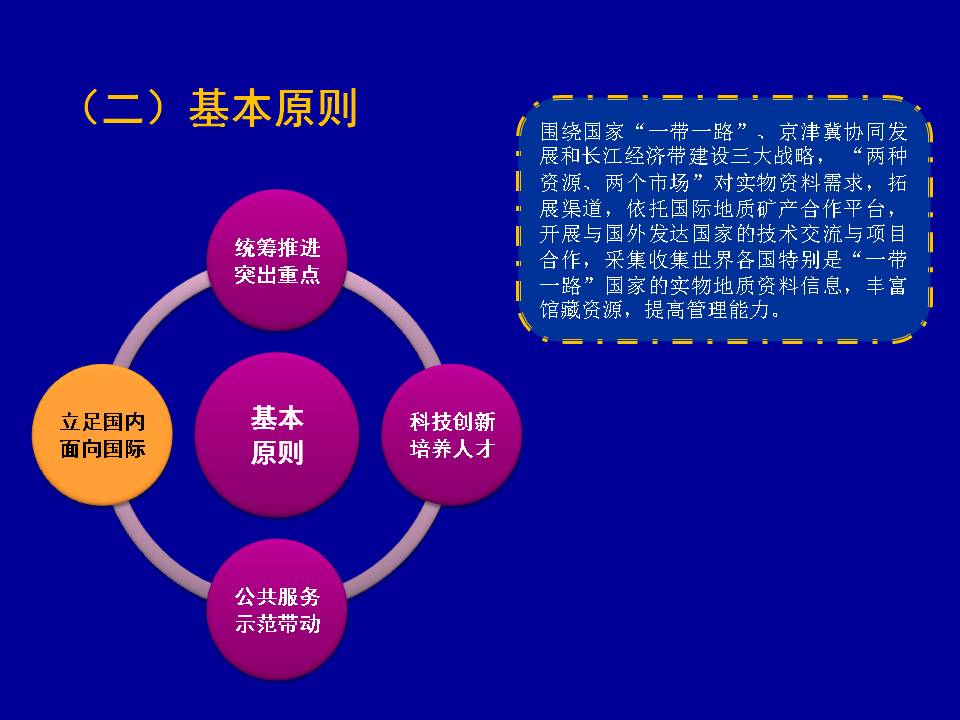 （二）基本原则

围绕国家“一带一路”、京津冀协同发展和长江经济带建设三大战略，“两种资源、两个市场”对实物资料需求，拓展渠道，依托国际地质矿产合作平台，开展与国外发达国家的技术交流与项目合作，采集收集世界各国特别是“一带一路”国家的实物地质资料信息，丰富馆藏资源，提高管理能力。

统筹推进
突出重点

立足国内
面向国际

基本
原则

科技创新
培养人才

公共服务
示范带动